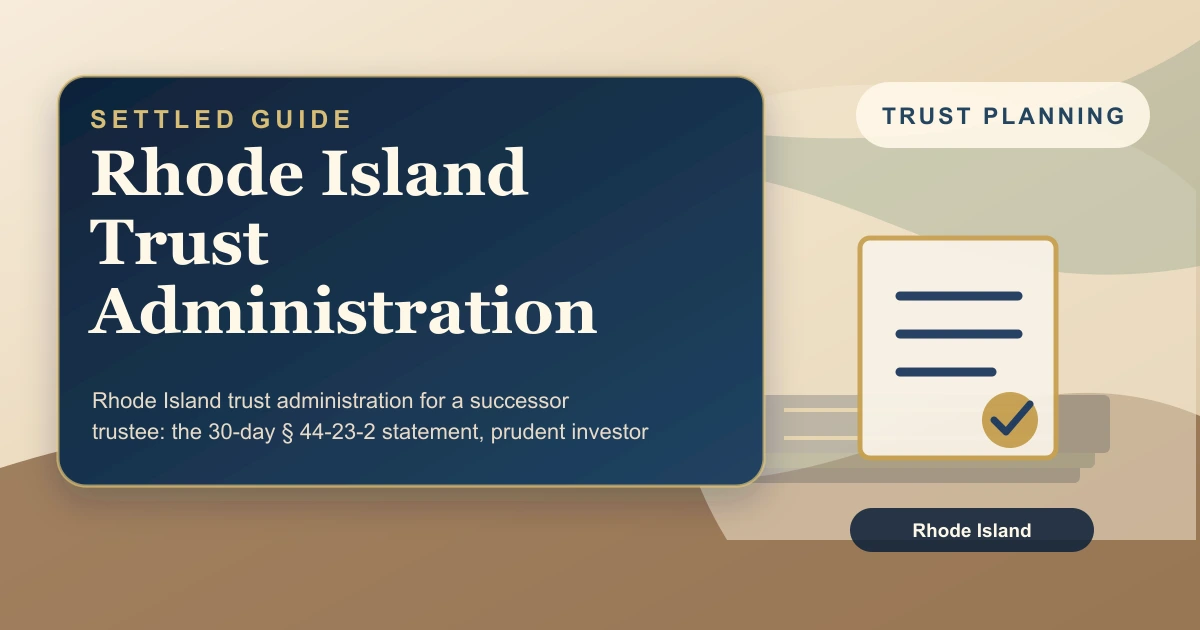 SETTLED GUIDE

Rhode Island Trust Administration

Rhode Island trust administration for a successor trustee: the 30-day § 44-23-2 statement, prudent investor

TRUST PLANNING

Rhode Island